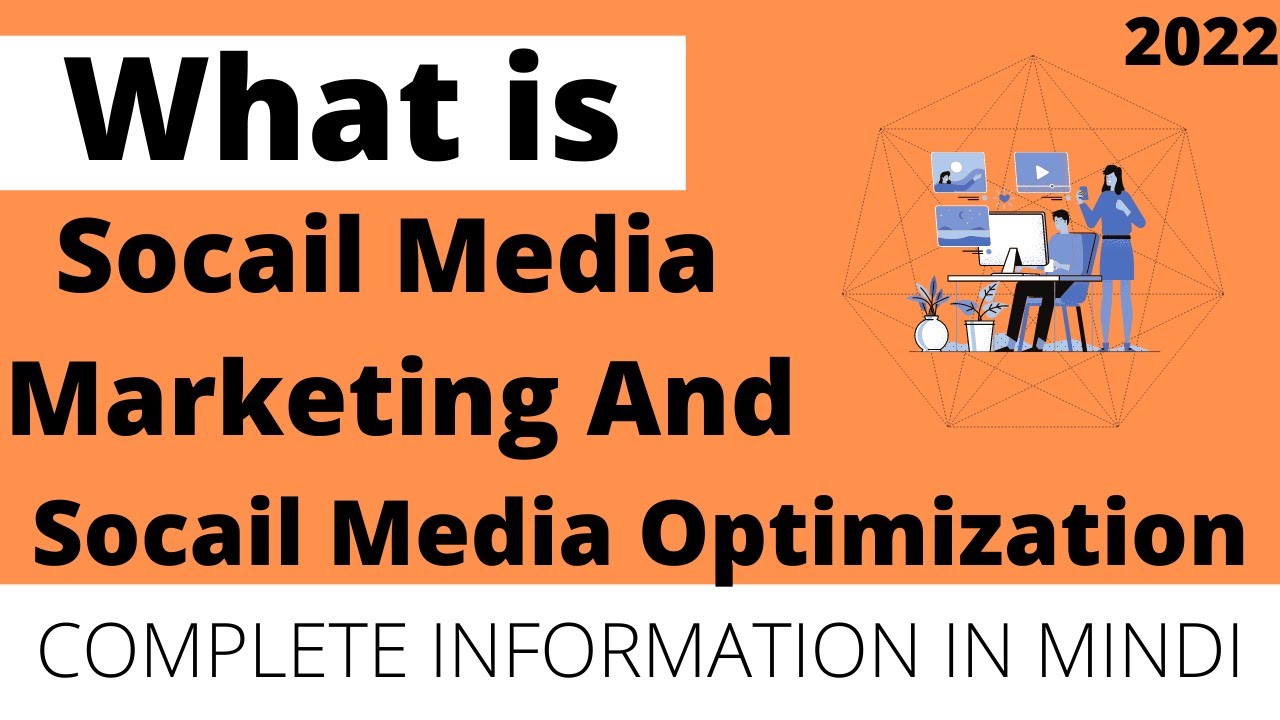 What is

2022

Socail Media

Marketing And

Socail Media Optimization

COMPLETE INFORMATION IN MINDI